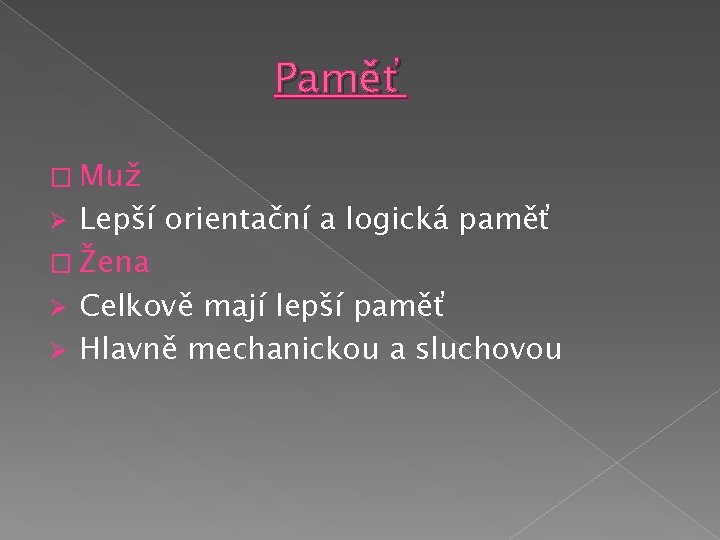 Paměť

□ Muž
➢ Lepší orientační a logická paměť
□ Žena
➢ Celkově mají lepší paměť
➢ Hlavně mechanickou a sluchovou